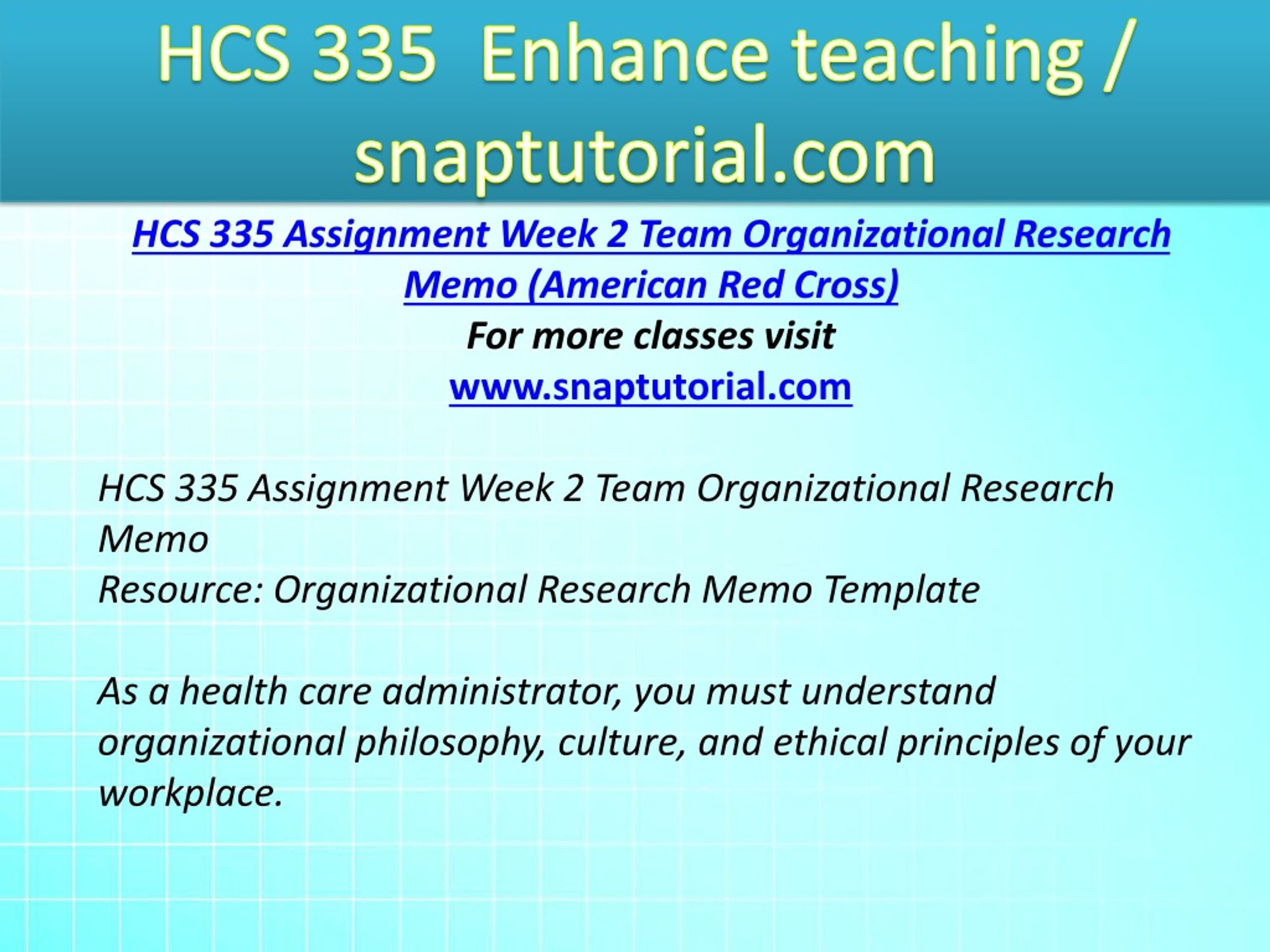 HCS 335 Enhance teaching / snaptutorial.com

HCS 335 Assignment Week 2 Team Organizational Research Memo (American Red Cross)
For more classes visit
www.snaptutorial.com

HCS 335 Assignment Week 2 Team Organizational Research Memo
Resource: Organizational Research Memo Template

As a health care administrator, you must understand organizational philosophy, culture, and ethical principles of your workplace.